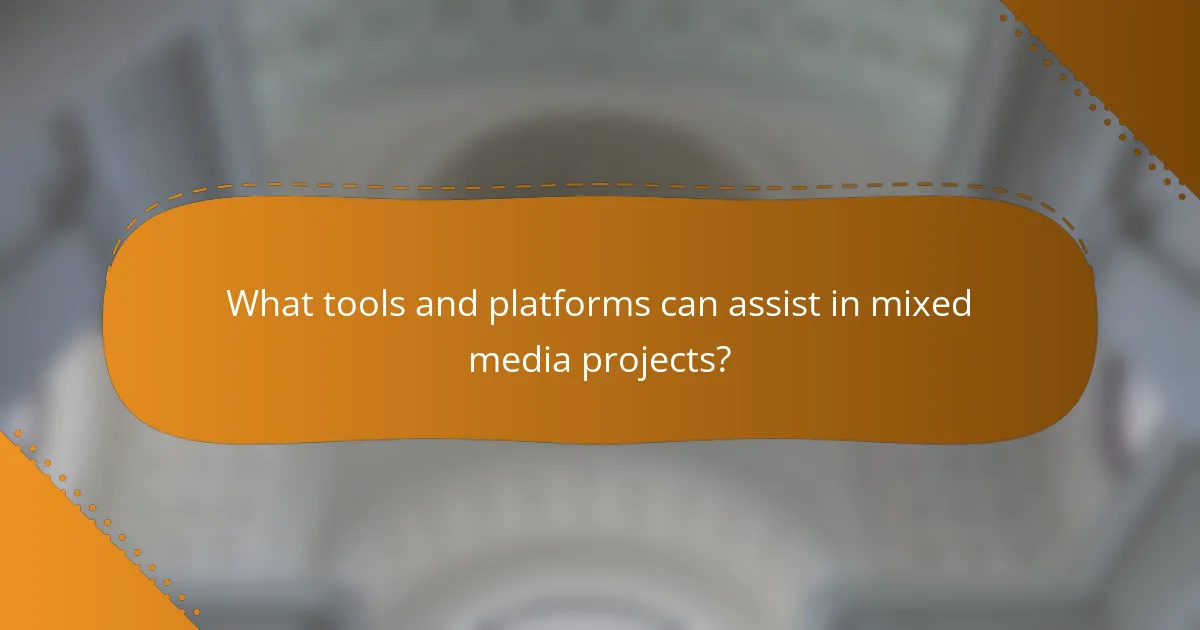 What tools and platforms can assist in mixed media projects?